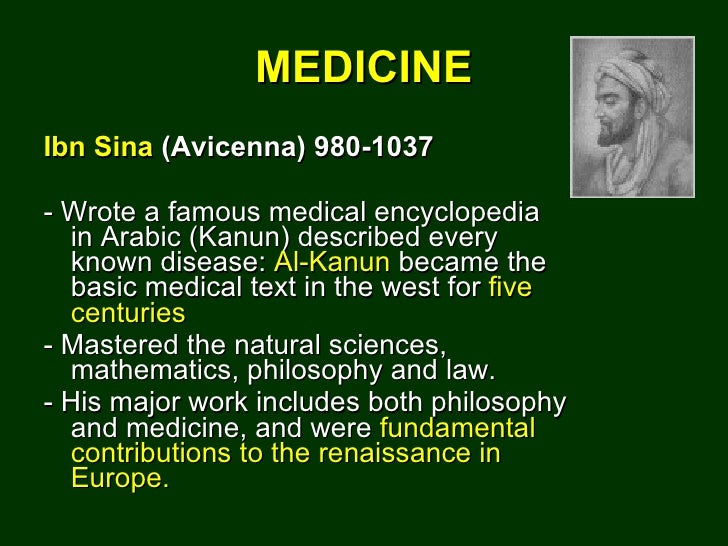 MEDICINE

Ibn Sina (Avicenna) 980-1037

- Wrote a famous medical encyclopedia in Arabic (Kanun) described every known disease: Al-Kanun became the basic medical text in the west for five centuries

- Mastered the natural sciences, mathematics, philosophy and law.

- His major work includes both philosophy and medicine, and were fundamental contributions to the renaissance in Europe.